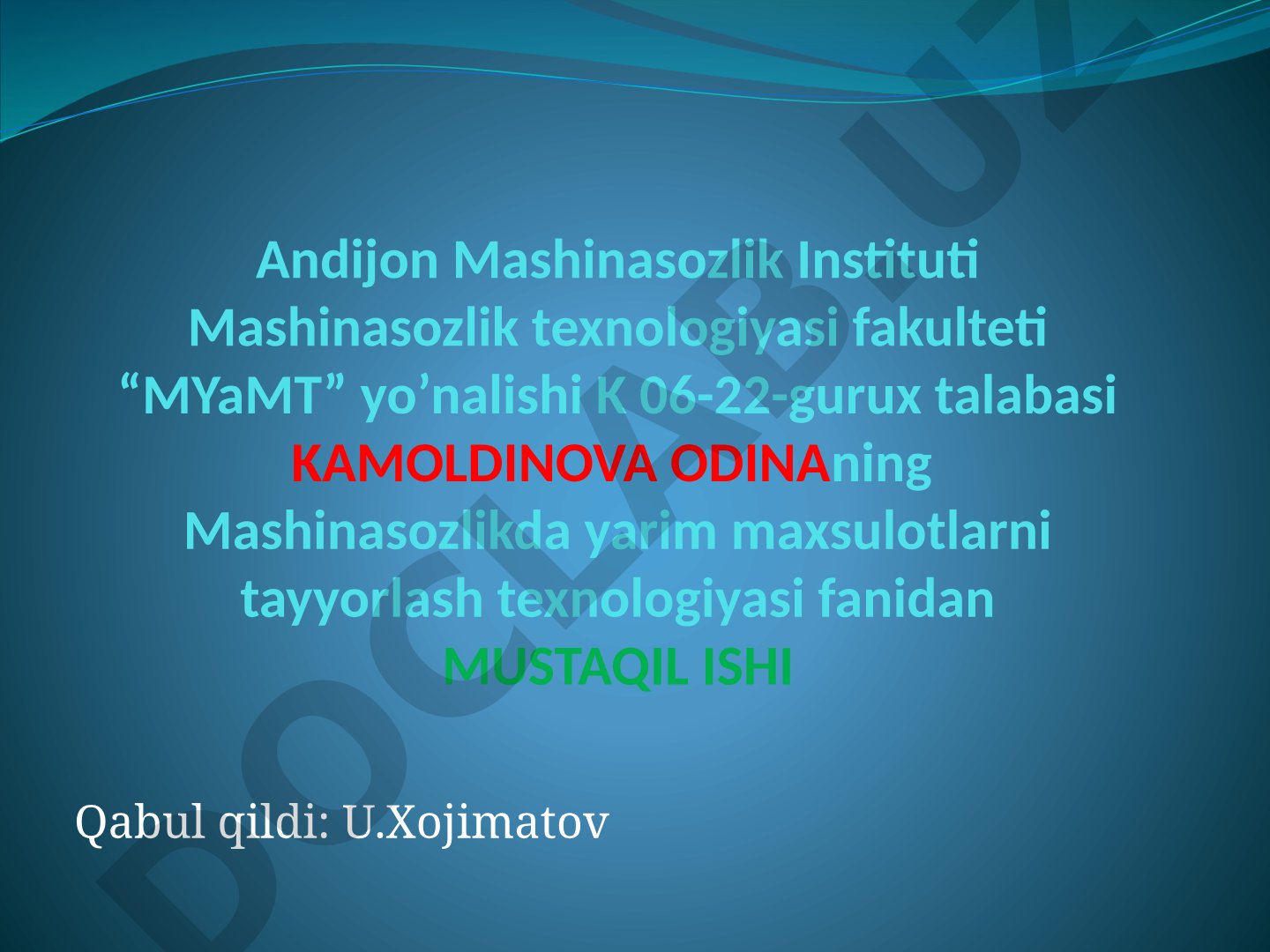 Andijon Mashinasozlik Instituti
Mashinasozlik texnologiyasi fakulteti
“MYaMT” yo’nalishi K 06-22-gurux talabasi
KAMOLDINOVA ODINAning
Mashinasozlikda yarim maxsulotlarni tayyorlash texnologiyasi fanidan
MUSTAQIL ISHI

Qabul qildi: U.Xojimatov

DOCLAB.UZ